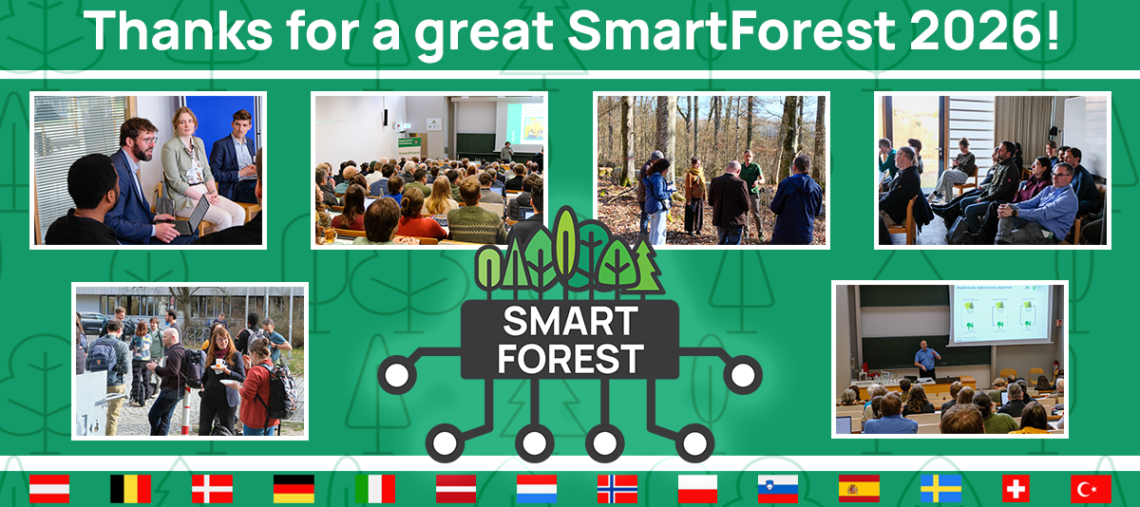 Thanks for a great SmartForest 2026!

SMART FOREST